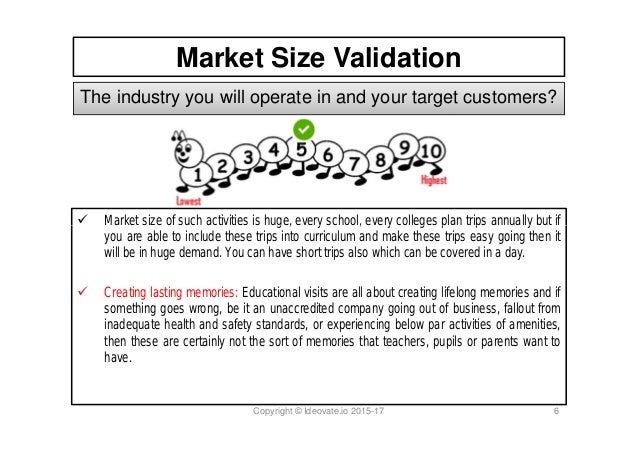 Market Size Validation

The industry you will operate in and your target customers?

1 2 3 4 5 6 7 8 9 10

Lowest

Highest

✓ Market size of such activities is huge, every school, every colleges plan trips annually but if you are able to include these trips into curriculum and make these trips easy going then it will be in huge demand. You can have short trips also which can be covered in a day.

✓ Creating lasting memories: Educational visits are all about creating lifelong memories and if something goes wrong, be it an unaccredited company going out of business, fallout from inadequate health and safety standards, or experiencing below par activities of amenities, then these are certainly not the sort of memories that teachers, pupils or parents want to have.

Copyright © Ideovate.io 2015-17

6